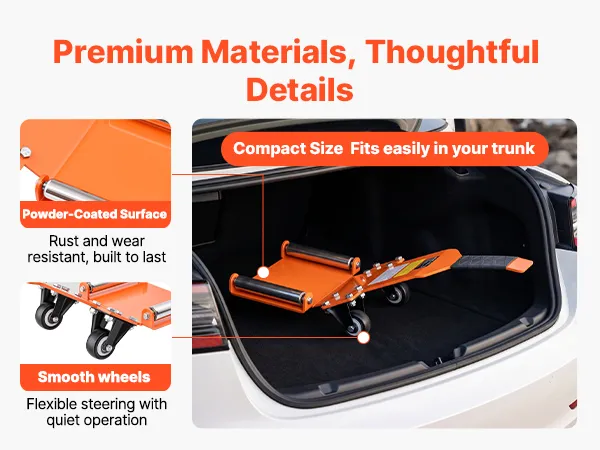 Premium Materials, Thoughtful Details

Powder-Coated Surface

Rust and wear resistant, built to last

Smooth wheels

Flexible steering with quiet operation

Compact Size  Fits easily in your trunk